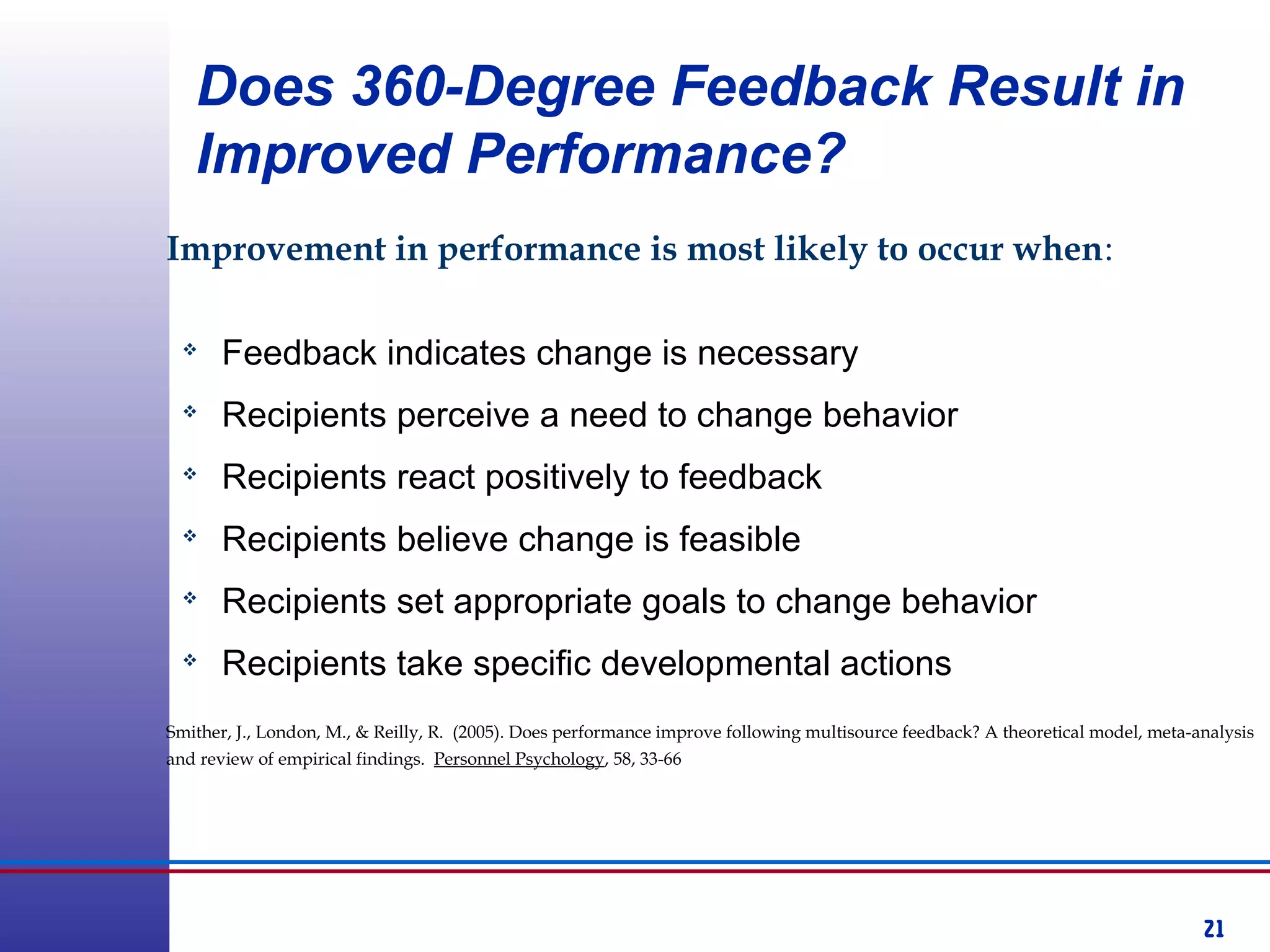 Does 360-Degree Feedback Result in Improved Performance?

Improvement in performance is most likely to occur when:

❖ Feedback indicates change is necessary
❖ Recipients perceive a need to change behavior
❖ Recipients react positively to feedback
❖ Recipients believe change is feasible
❖ Recipients set appropriate goals to change behavior
❖ Recipients take specific developmental actions

Smither, J., London, M., & Reilly, R. (2005). Does performance improve following multisource feedback? A theoretical model, meta-analysis and review of empirical findings. Personnel Psychology, 58, 33-66

21